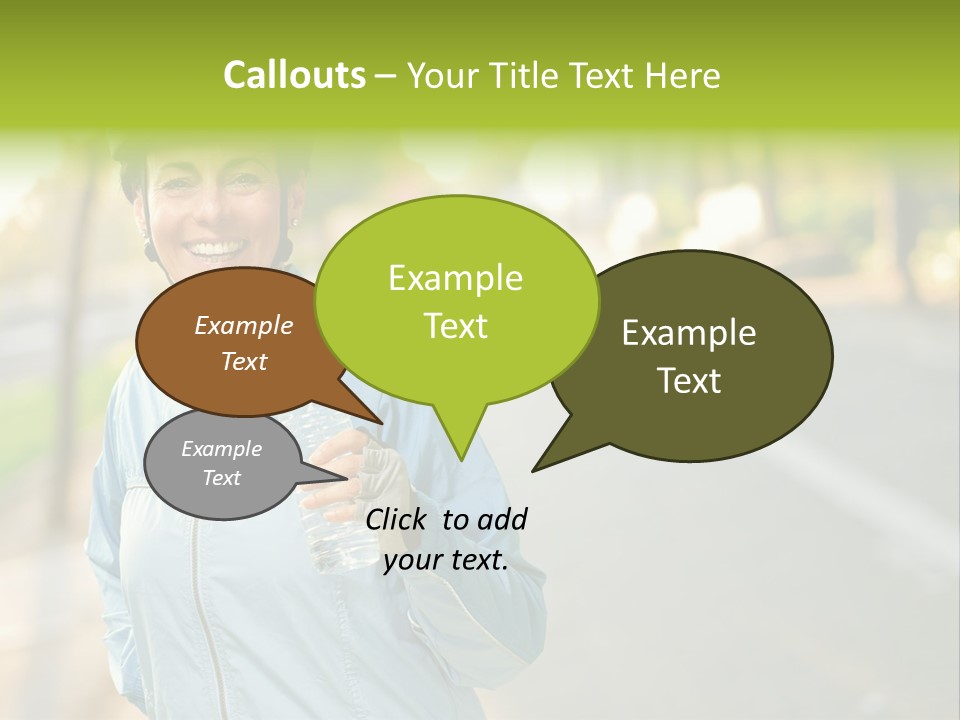 Callouts – Your Title Text Here

Example Text

Example Text

Example Text

Example Text

Click to add your text.